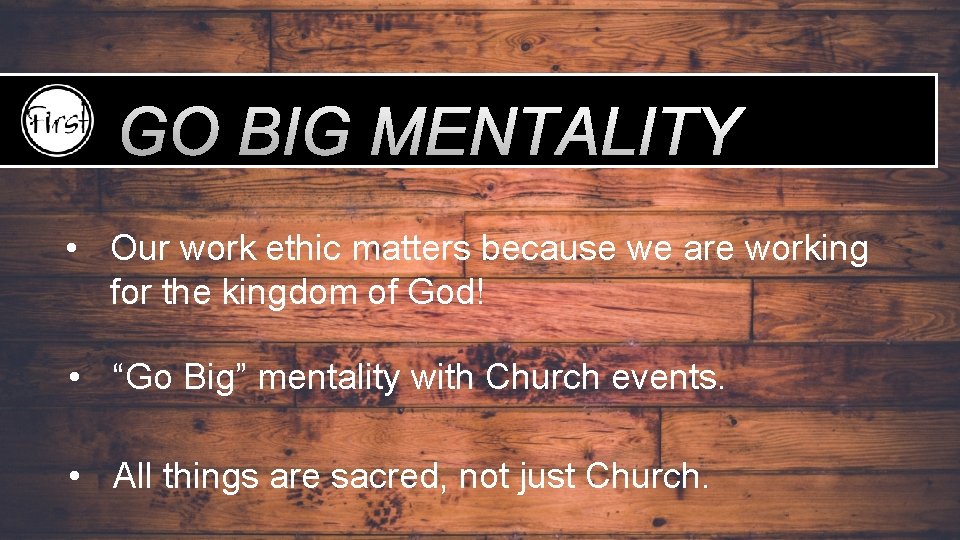 First

GO BIG MENTALITY

• Our work ethic matters because we are working for the kingdom of God!

• “Go Big” mentality with Church events.

• All things are sacred, not just Church.